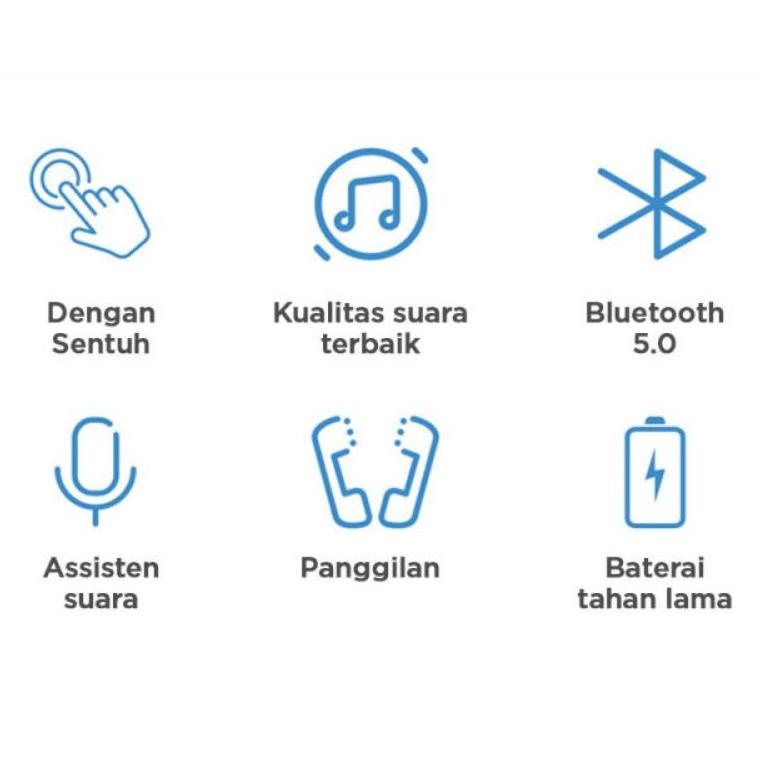 Dengan Sentuh

Kualitas suara terbaik

Bluetooth 5.0

Assisten suara

Panggilan

Baterai tahan lama